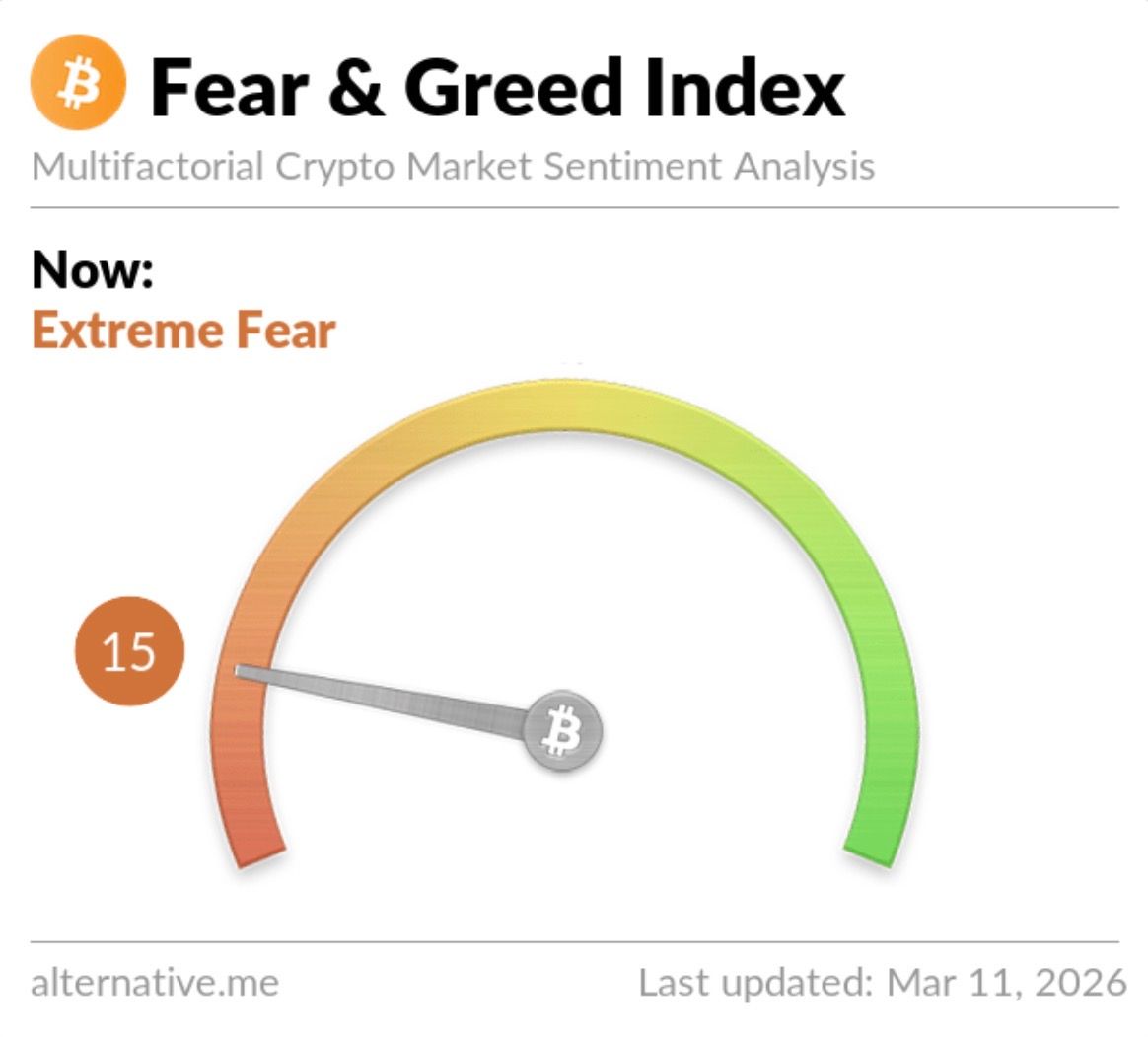 Fear & Greed Index
Multifactorial Crypto Market Sentiment Analysis

Now:
Extreme Fear

15

alternative.me

Last updated: Mar 11, 2026